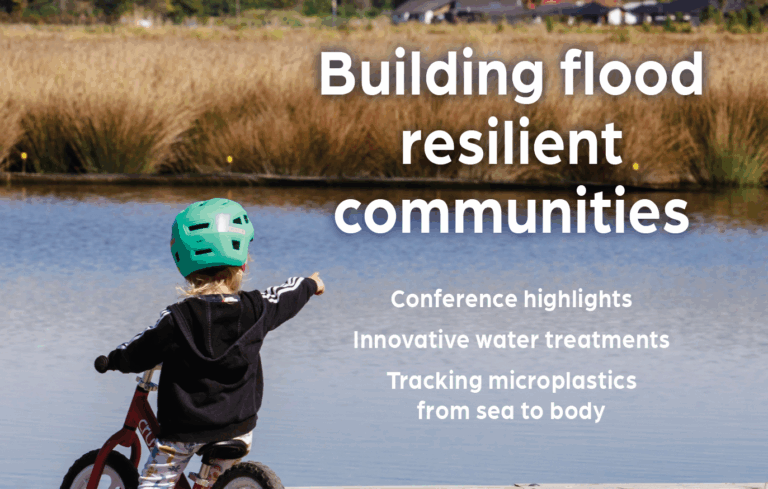 Building flood resilient communities

Conference highlights

Innovative water treatments

Tracking microplastics from sea to body